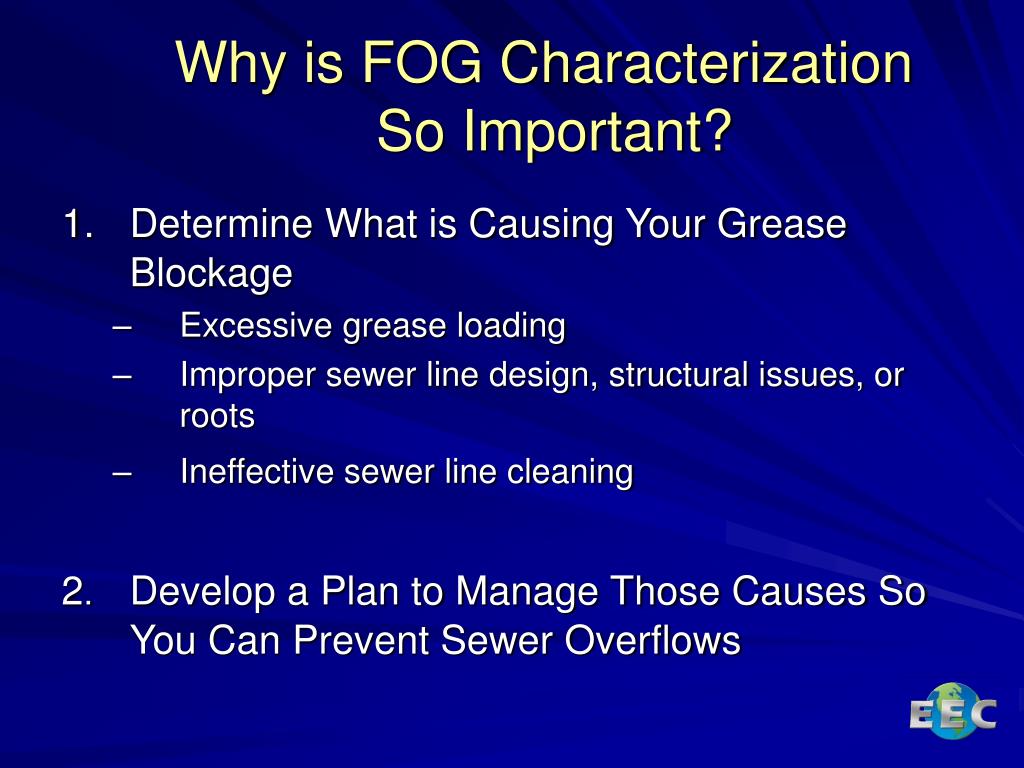 Why is FOG Characterization So Important?

1. Determine What is Causing Your Grease Blockage
– Excessive grease loading
– Improper sewer line design, structural issues, or roots
– Ineffective sewer line cleaning

2. Develop a Plan to Manage Those Causes So You Can Prevent Sewer Overflows

EEC